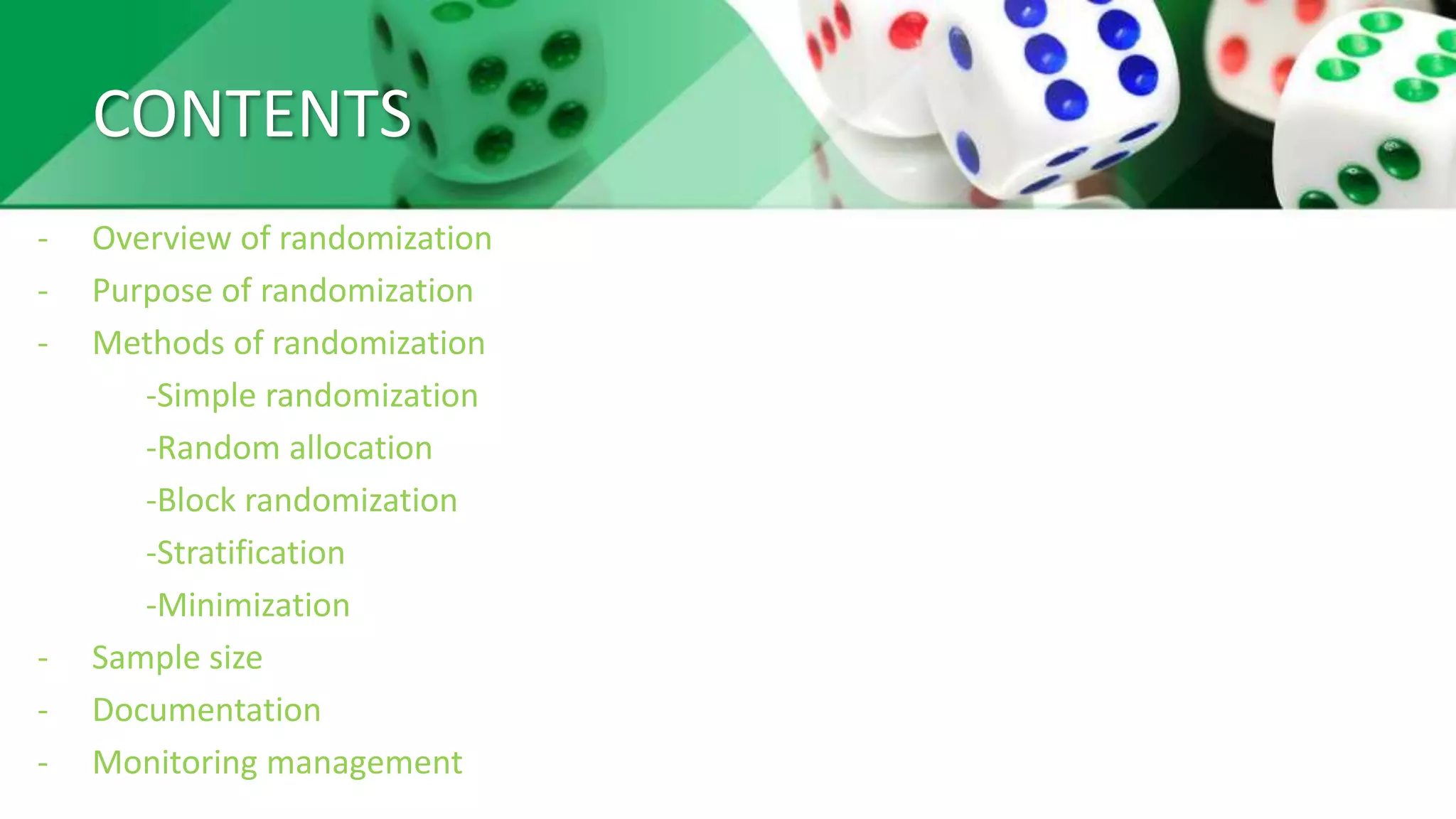 CONTENTS

- Overview of randomization
- Purpose of randomization
- Methods of randomization
    -Simple randomization
    -Random allocation
    -Block randomization
    -Stratification
    -Minimization
- Sample size
- Documentation
- Monitoring management